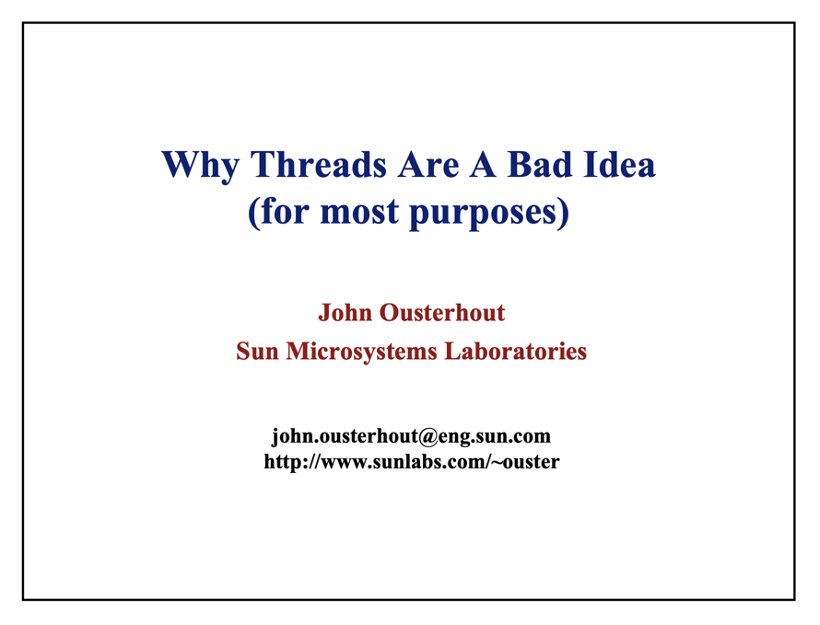 Why Threads Are A Bad Idea
(for most purposes)

John Ousterhout
Sun Microsystems Laboratories

john.ousterhout@eng.sun.com
http://www.sunlabs.com/~ouster